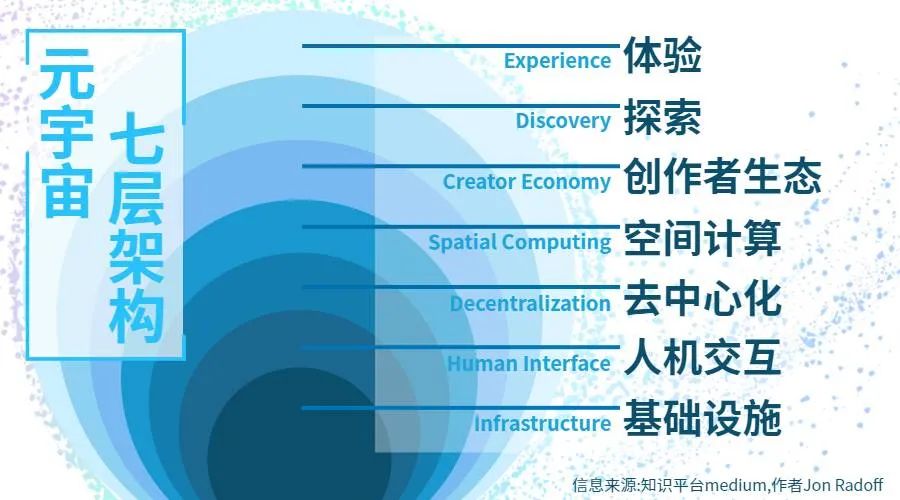 元宇宙 七层架构

Experience 体验

Discovery 探索

Creator Economy 创作者生态

Spatial Computing 空间计算

Decentralization 去中心化

Human Interface 人机交互

Infrastructure 基础设施

信息来源:知识平台medium,作者Jon Radoff